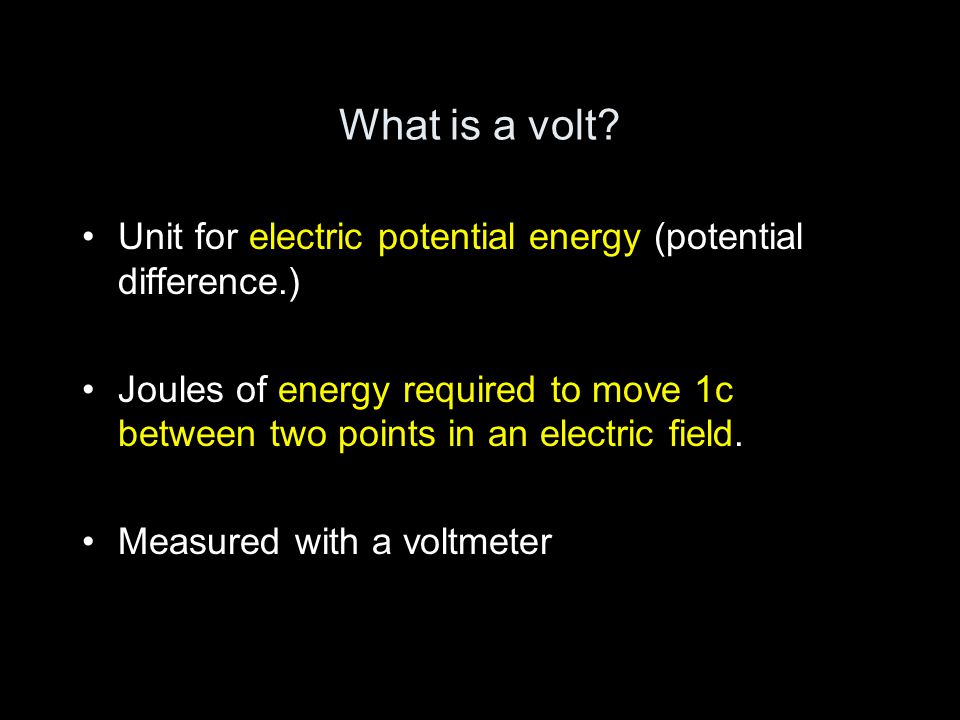 What is a volt?

• Unit for electric potential energy (potential difference.)

• Joules of energy required to move 1c between two points in an electric field.

• Measured with a voltmeter